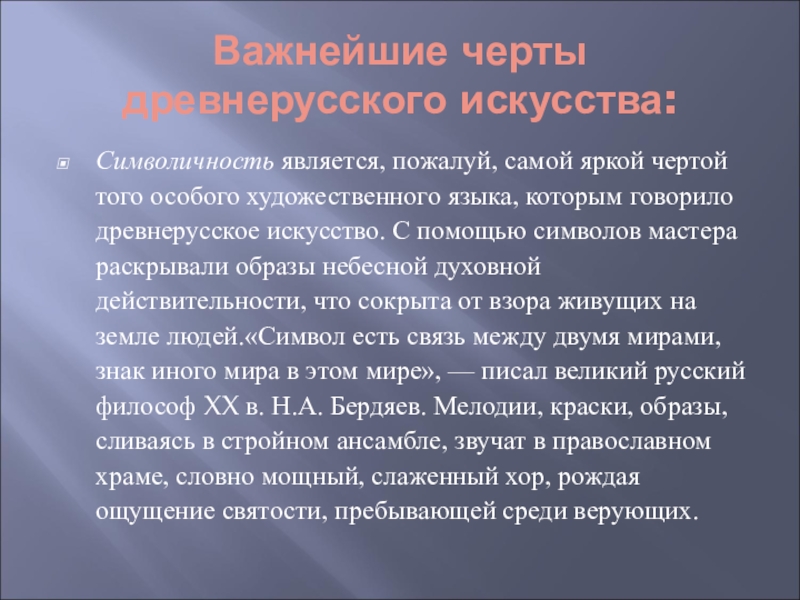 Важнейшие черты древнерусского искусства:

Символичность является, пожалуй, самой яркой чертой того особого художественного языка, которым говорило древнерусское искусство. С помощью символов мастера раскрывали образы небесной духовной действительности, что сокрыта от взора живущих на земле людей.«Символ есть связь между двумя мирами, знак иного мира в этом мире», — писал великий русский философ XX в. Н.А. Бердяев. Мелодии, краски, образы, сливаясь в стройном ансамбле, звучат в православном храме, словно мощный, слаженный хор, рождая ощущение святости, пребывающей среди верующих.